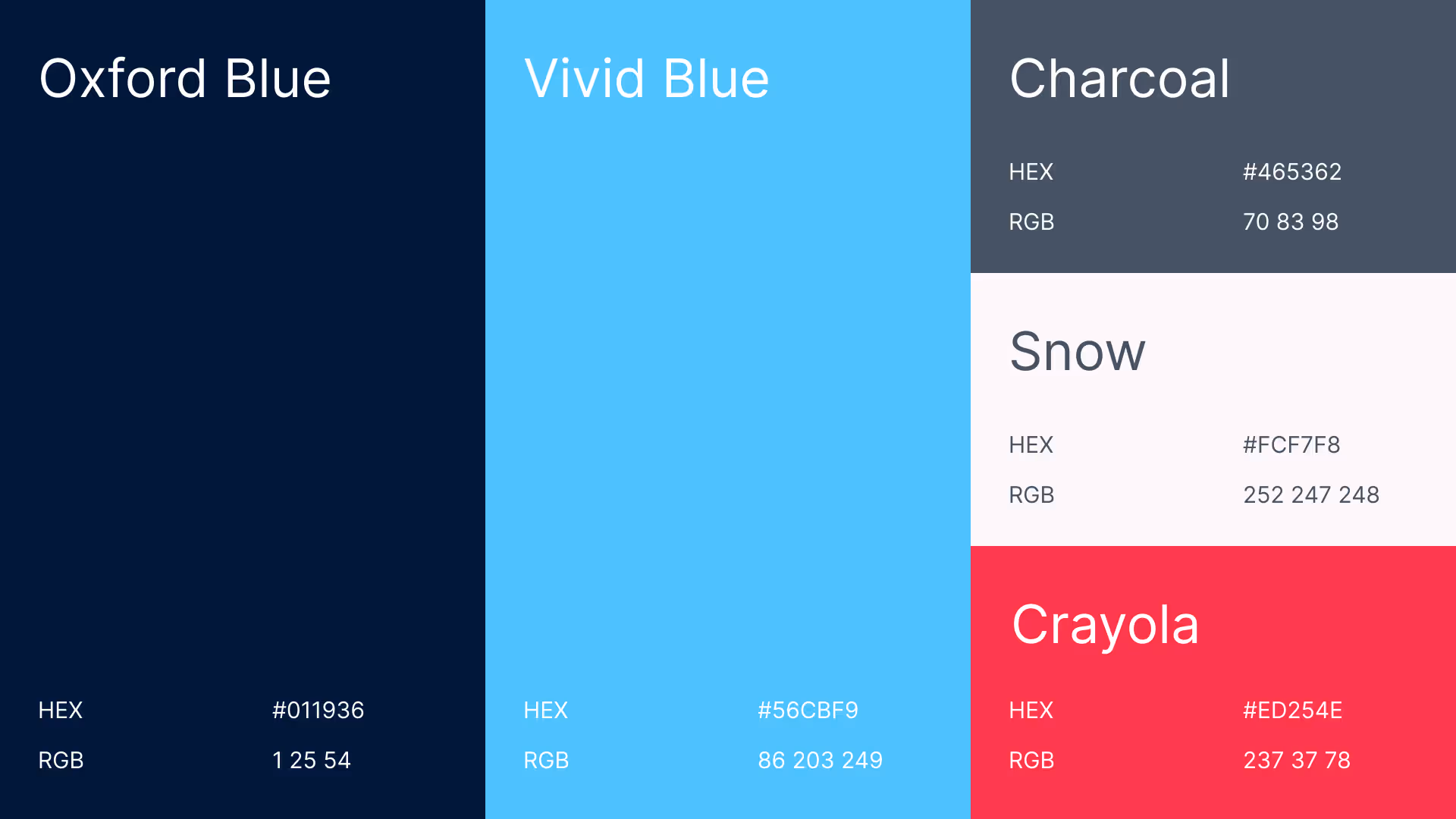 Oxford Blue

HEX #011936
RGB 1 25 54

Vivid Blue

HEX #56CBF9
RGB 86 203 249

Charcoal

HEX #465362
RGB 70 83 98

Snow

HEX #FCF7F8
RGB 252 247 248

Crayola

HEX #ED254E
RGB 237 37 78